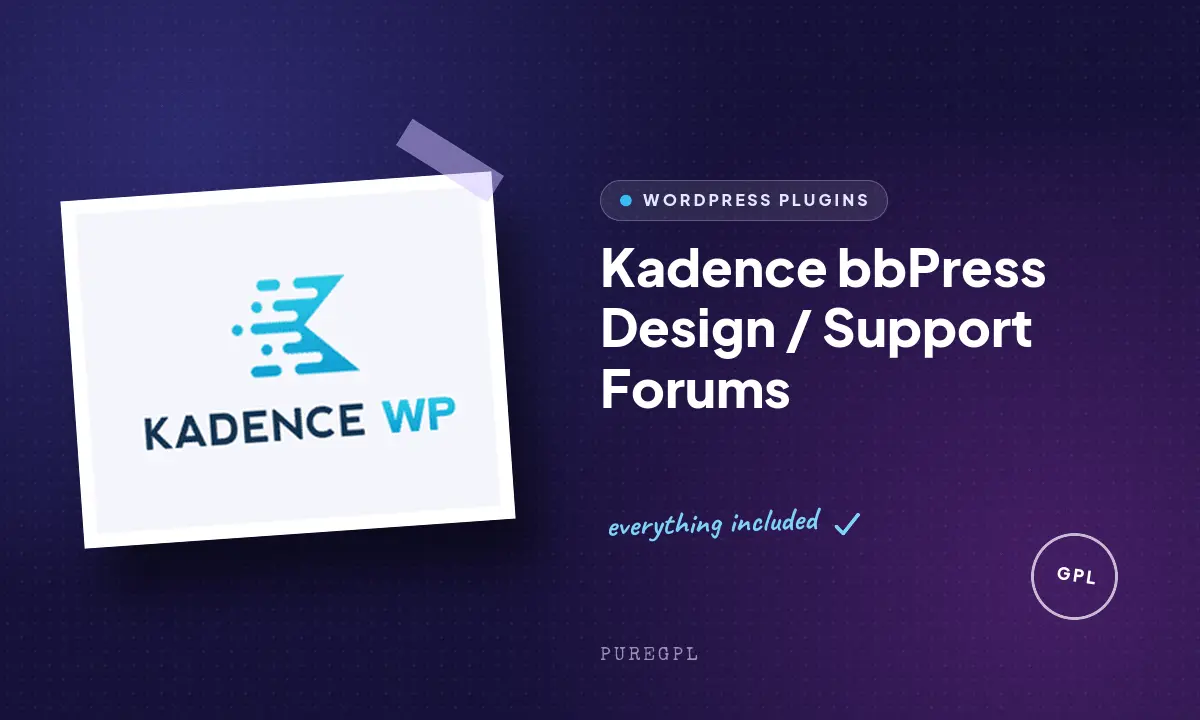 KADENCE WP

WORDPRESS PLUGINS

Kadence bbPress Design / Support Forums

everything included ✓

GPL

PUREGPL